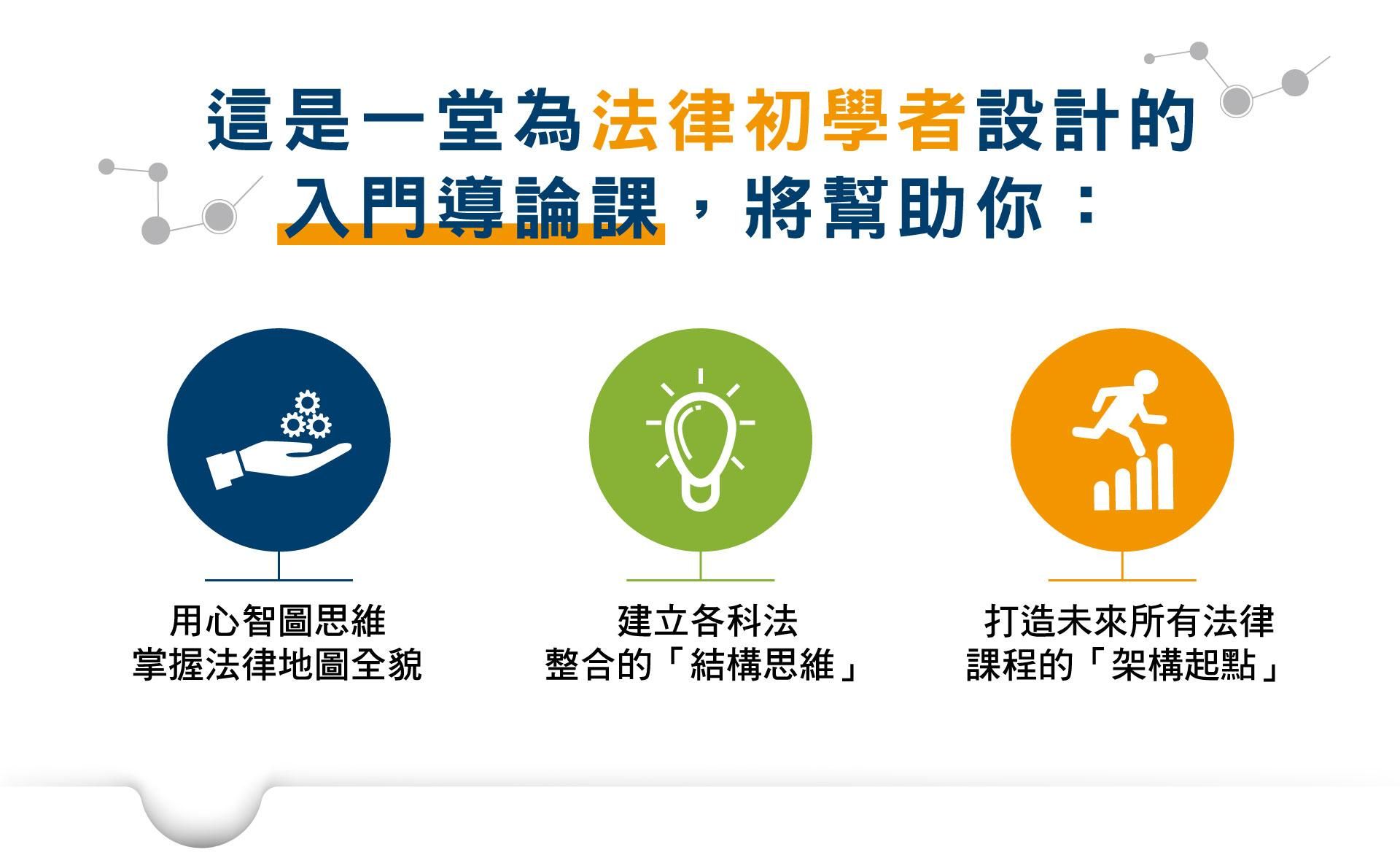 這是一堂為法律初學者設計的
入門導論課，將幫助你：

用心智圖思維
掌握法律地圖全貌

建立各科法
整合的「結構思維」

打造未來所有法律
課程的「架構起點」